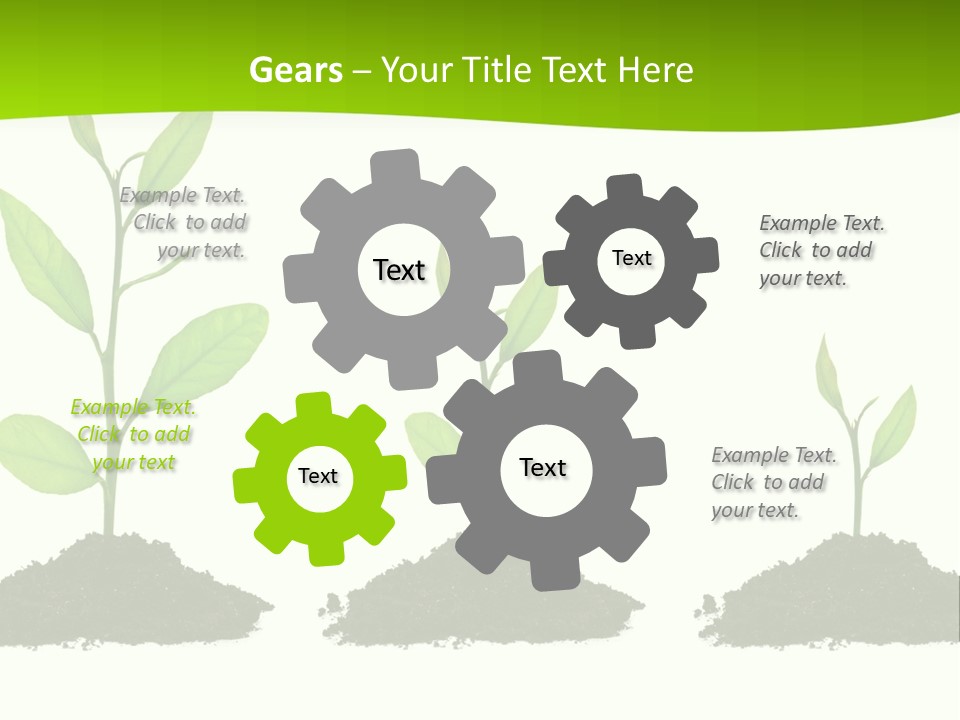 Gears – Your Title Text Here

Example Text. Click to add your text.

Text

Text

Example Text. Click to add your text.

Example Text. Click to add your text

Text

Text

Example Text. Click to add your text.